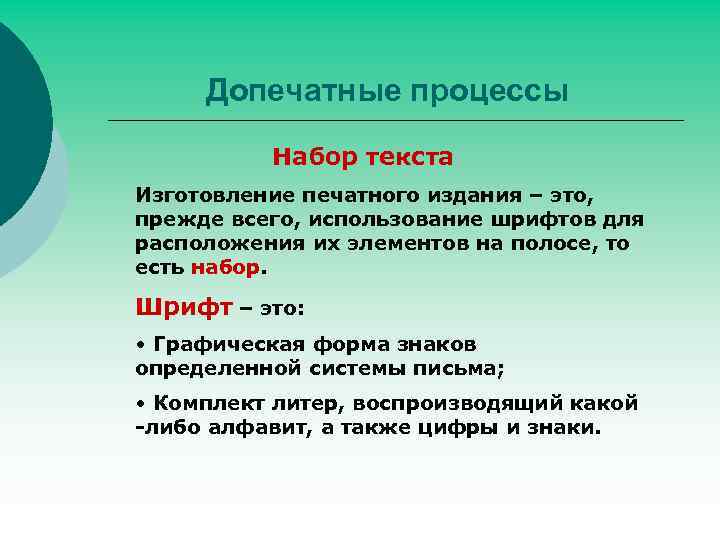 Допечатные процессы

Набор текста

Изготовление печатного издания – это, прежде всего, использование шрифтов для расположения их элементов на полосе, то есть набор.

Шрифт – это:

• Графическая форма знаков определенной системы письма;

• Комплект литер, воспроизводящий какой -либо алфавит, а также цифры и знаки.